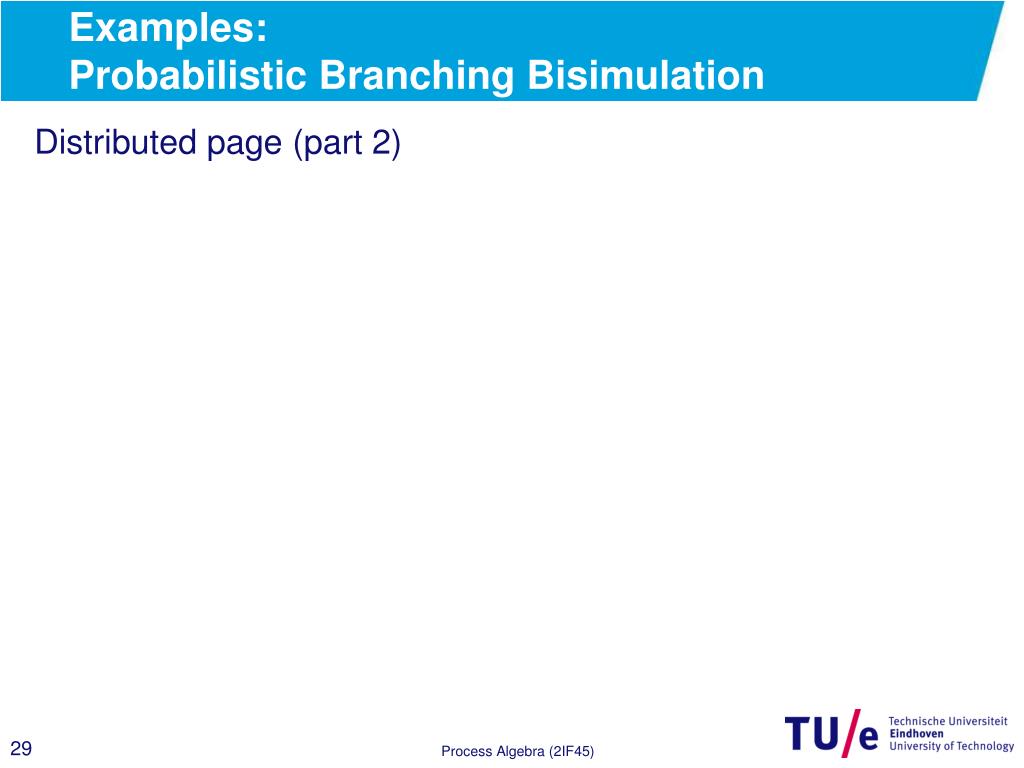 Examples:
Probabilistic Branching Bisimulation

Distributed page (part 2)

29

Process Algebra (2IF45)

TU/e Technische Universiteit Eindhoven University of Technology